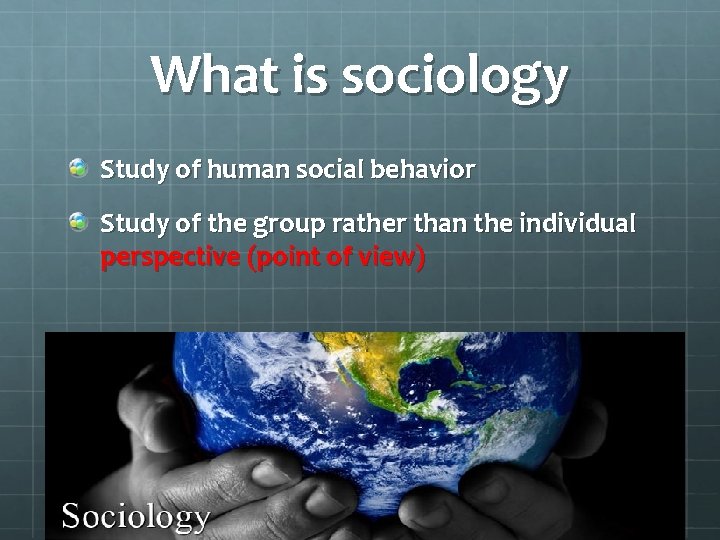 What is sociology

Study of human social behavior

Study of the group rather than the individual perspective (point of view)

Sociology